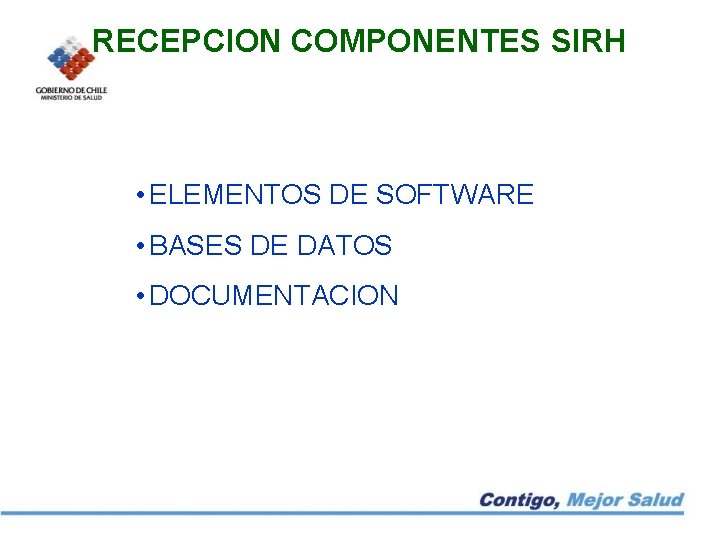 GOBIERNO DE CHILE
MINISTERIO DE SALUD

RECEPCION COMPONENTES SIRH

• ELEMENTOS DE SOFTWARE
• BASES DE DATOS
• DOCUMENTACION

Contigo, Mejor Salud